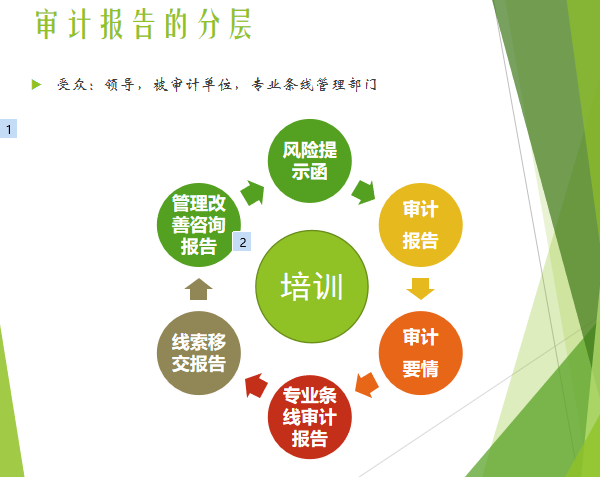 审计报告的分层

受众：领导，被审计单位，专业条线管理部门

1

风险提示函

审计报告

审计要情

专业条线审计报告

线索移交报告

管理改善咨询报告

2

培训